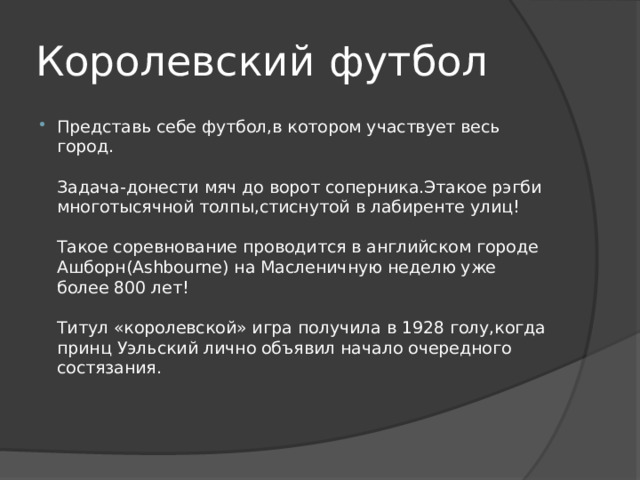 Королевский футбол

Представь себе футбол,в котором участвует весь город.

Задача-донести мяч до ворот соперника.Этакое рэгби многотысячной толпы,стиснутой в лабиренте улиц!

Такое соревнование проводится в английском городе Ашборн(Ashbourne) на Масленичную неделю уже более 800 лет!

Титул «королевской» игра получила в 1928 голу,когда принц Уэльский лично объявил начало очередного состязания.